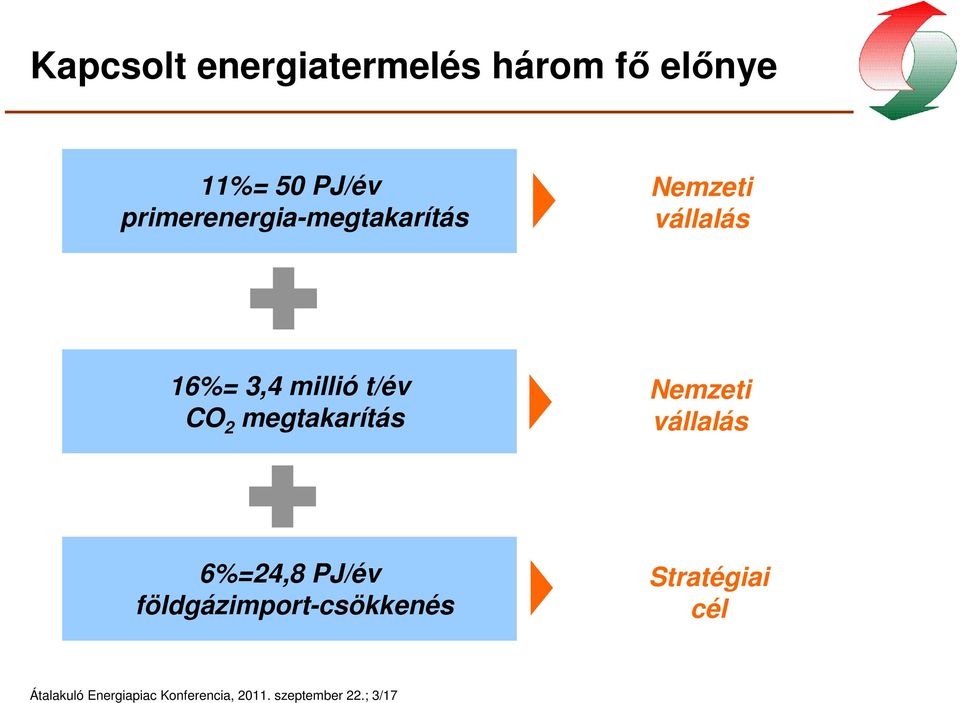 Kapcsolt energiatermelés három fő előnye

11%= 50 PJ/év primerenergia-megtakarítás

Nemzeti vállalás

16%= 3,4 millió t/év $CO_2$ megtakarítás

Nemzeti vállalás

6%=24,8 PJ/év földgázimport-csökkenés

Stratégiai cél

Átalakuló Energiapiac Konferencia, 2011. szeptember 22.; 3/17